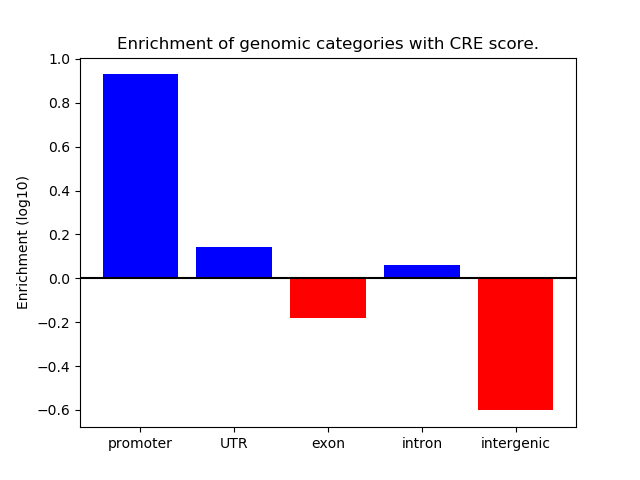 Enrichment of genomic categories with CRE score.

Enrichment (log10)

1.0
0.8
0.6
0.4
0.2
0.0
−0.2
−0.4
−0.6

promoter
UTR
exon
intron
intergenic